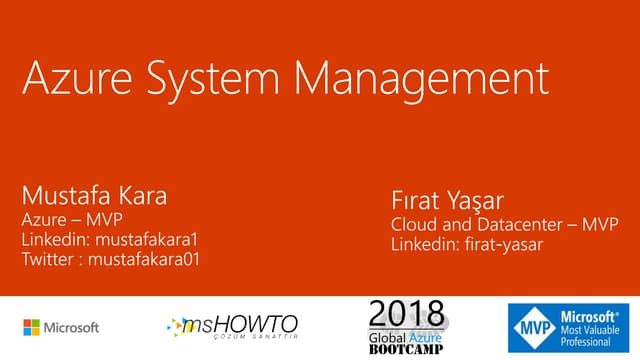 Azure System Management

Mustafa Kara
Azure – MVP
Linkedin: mustafakara1
Twitter : mustafakara01

Fırat Yaşar
Cloud and Datacenter – MVP
Linkedin: firat-yasar

Microsoft

msHOWTO
ÇÖZÜM SANATTIR

2018
Global Azure
BOOTCAMP

MVP
Microsoft®
Most Valuable
Professional